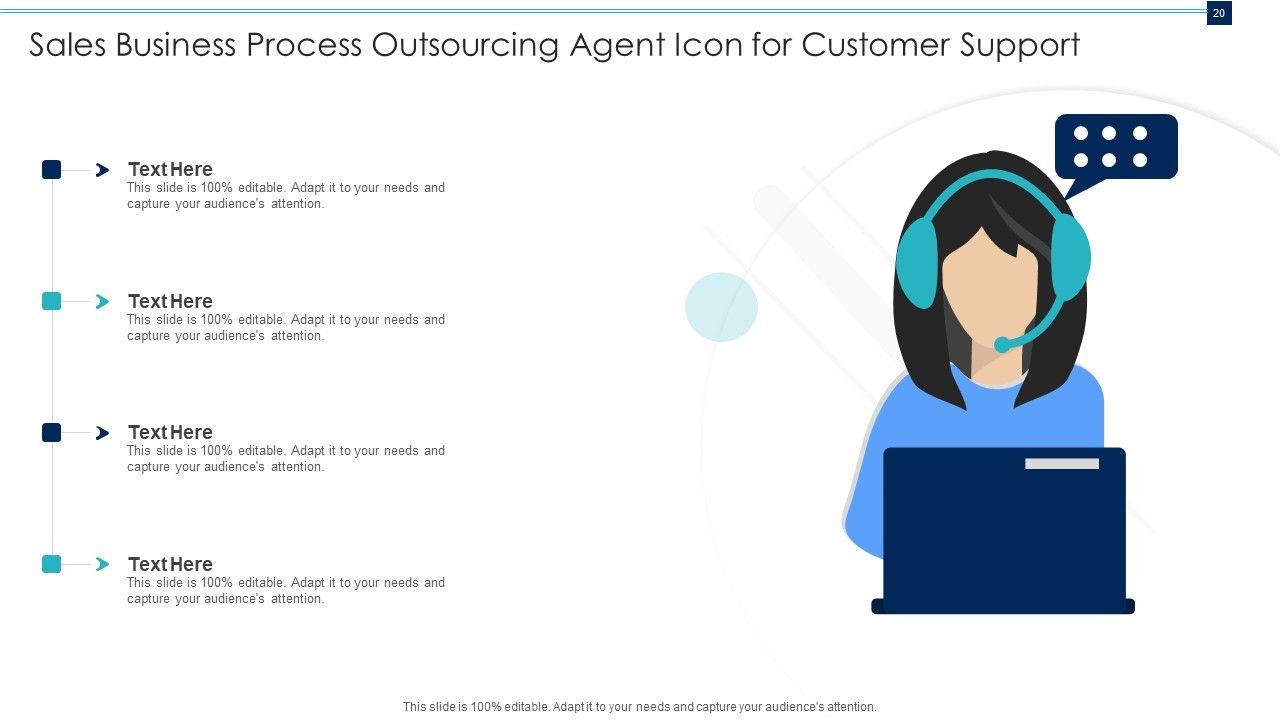 20

Sales Business Process Outsourcing Agent Icon for Customer Support

Text Here
This slide is 100% editable. Adapt it to your needs and capture your audience's attention.

Text Here
This slide is 100% editable. Adapt it to your needs and capture your audience's attention.

Text Here
This slide is 100% editable. Adapt it to your needs and capture your audience's attention.

Text Here
This slide is 100% editable. Adapt it to your needs and capture your audience's attention.

This slide is 100% editable. Adapt it to your needs and capture your audience's attention.